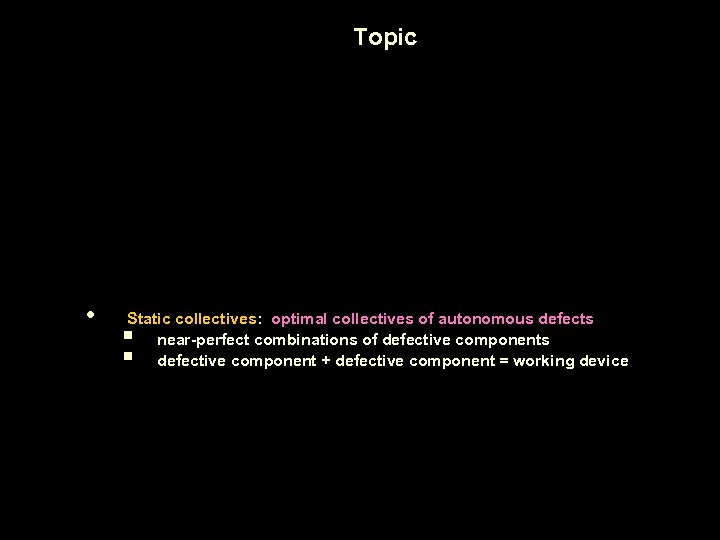 Topic

• Static collectives: optimal collectives of autonomous defects
  ▪ near-perfect combinations of defective components
  ▪ defective component + defective component = working device